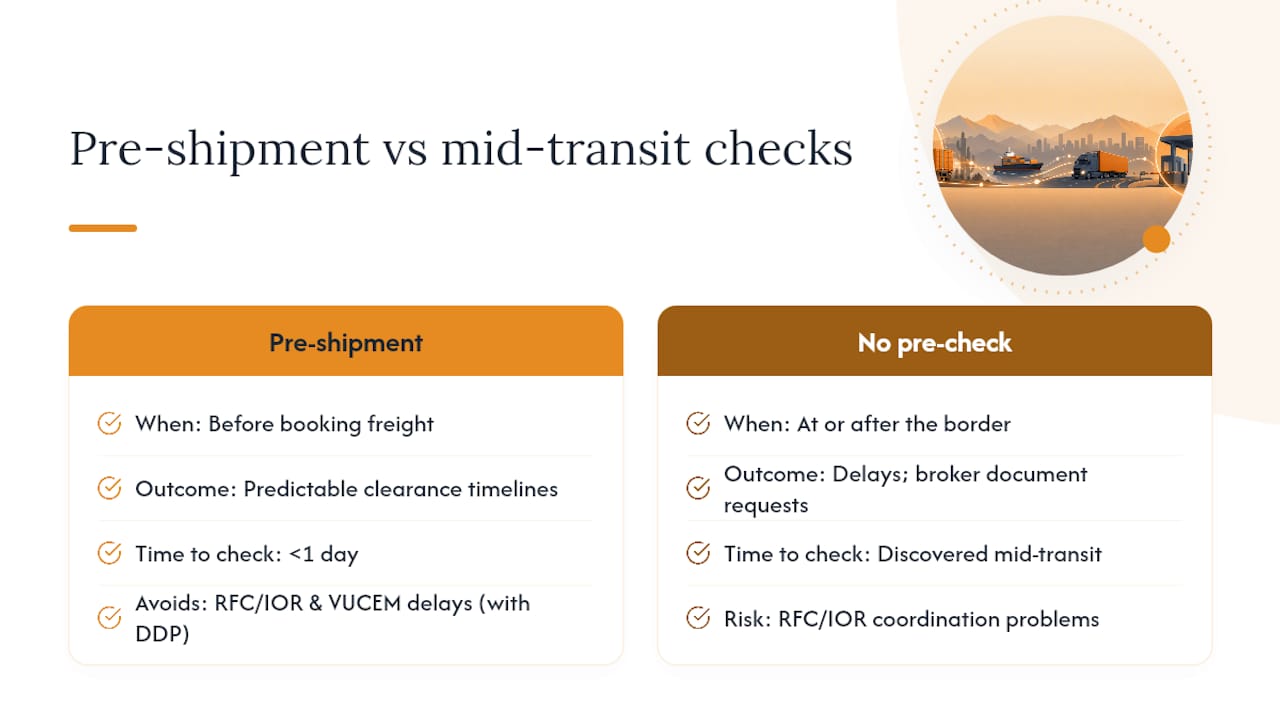 Pre-shipment vs mid-transit checks

Pre-shipment

When: Before booking freight

Outcome: Predictable clearance timelines

Time to check: <1 day

Avoids: RFC/IOR & VUCEM delays (with DDP)

No pre-check

When: At or after the border

Outcome: Delays; broker document requests

Time to check: Discovered mid-transit

Risk: RFC/IOR coordination problems